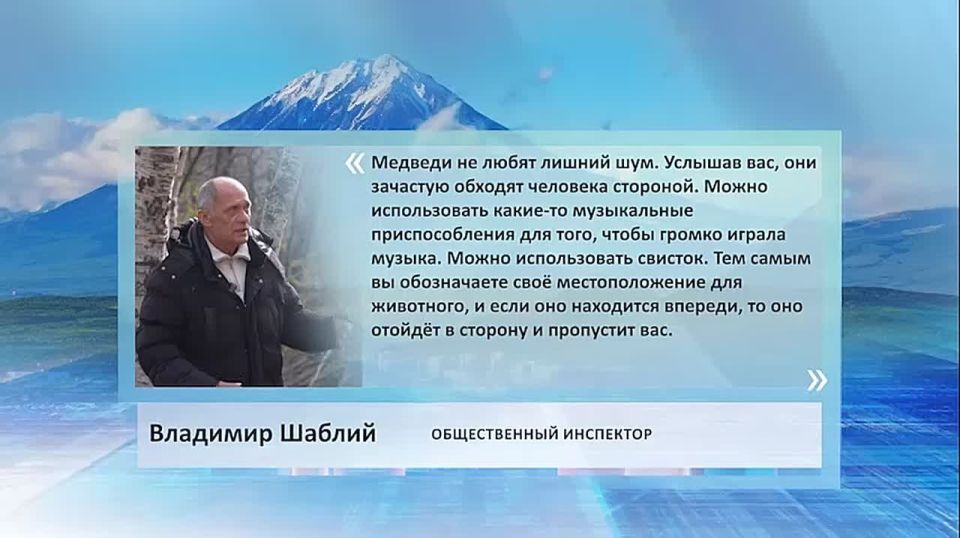 « Медведи не любят лишний шум. Услышав вас, они зачастую обходят человека стороной. Можно использовать какие-то музыкальные приспособления для того, чтобы громко играла музыка. Можно использовать свисток. Тем самым вы обозначаете своё местоположение для животного, и если оно находится впереди, то оно отойдёт в сторону и пропустит вас. »

Владимир Шаблий

ОБЩЕСТВЕННЫЙ ИНСПЕКТОР